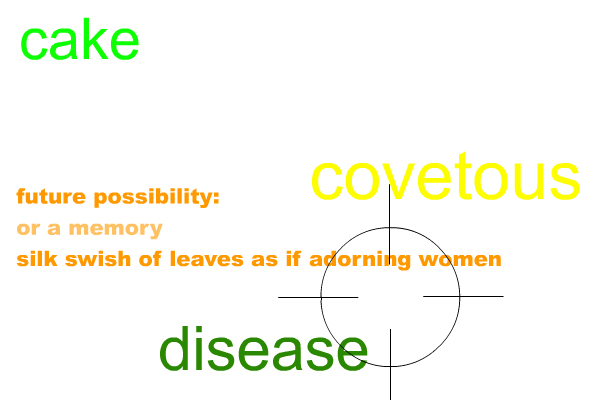 cake

covetous

future possibility:
or a memory
silk swish of leaves as if adorning women

disease